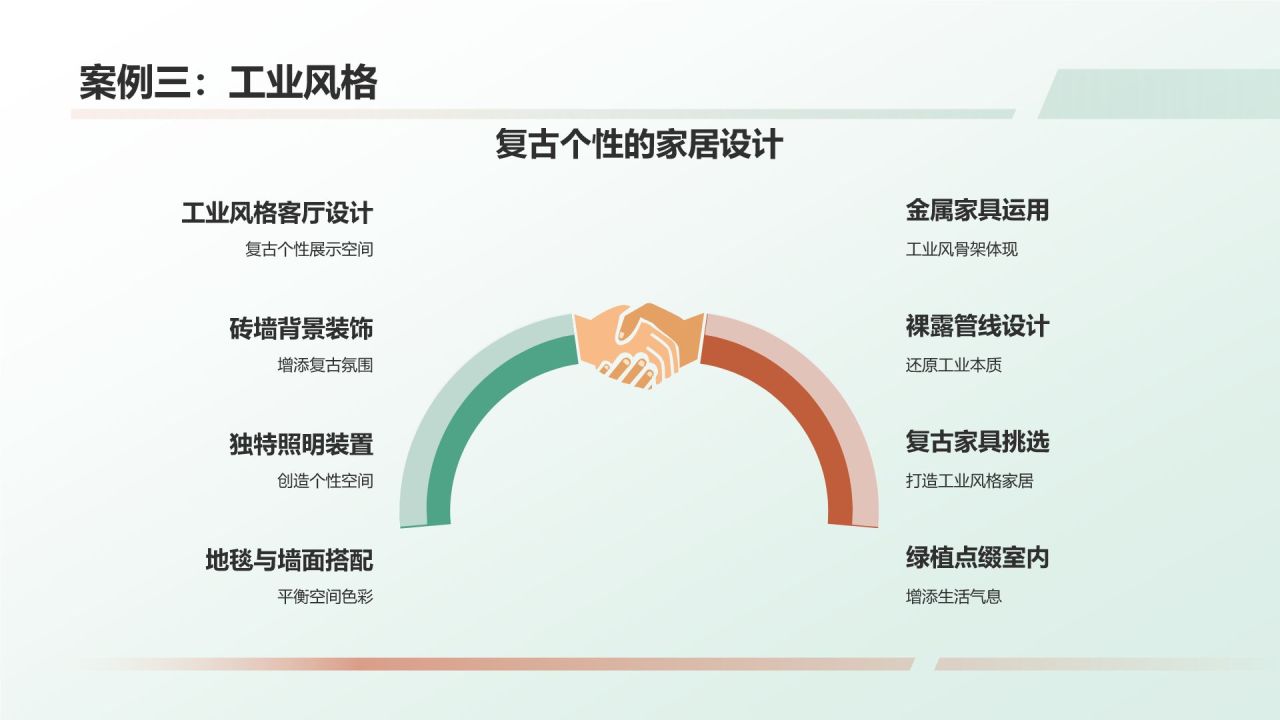 案例三：工业风格

复古个性的家居设计

工业风格客厅设计
复古个性展示空间

砖墙背景装饰
增添复古氛围

独特照明装置
创造个性空间

地毯与墙面搭配
平衡空间色彩

金属家具运用
工业风骨架体现

裸露管线设计
还原工业本质

复古家具挑选
打造工业风格家居

绿植点缀室内
增添生活气息